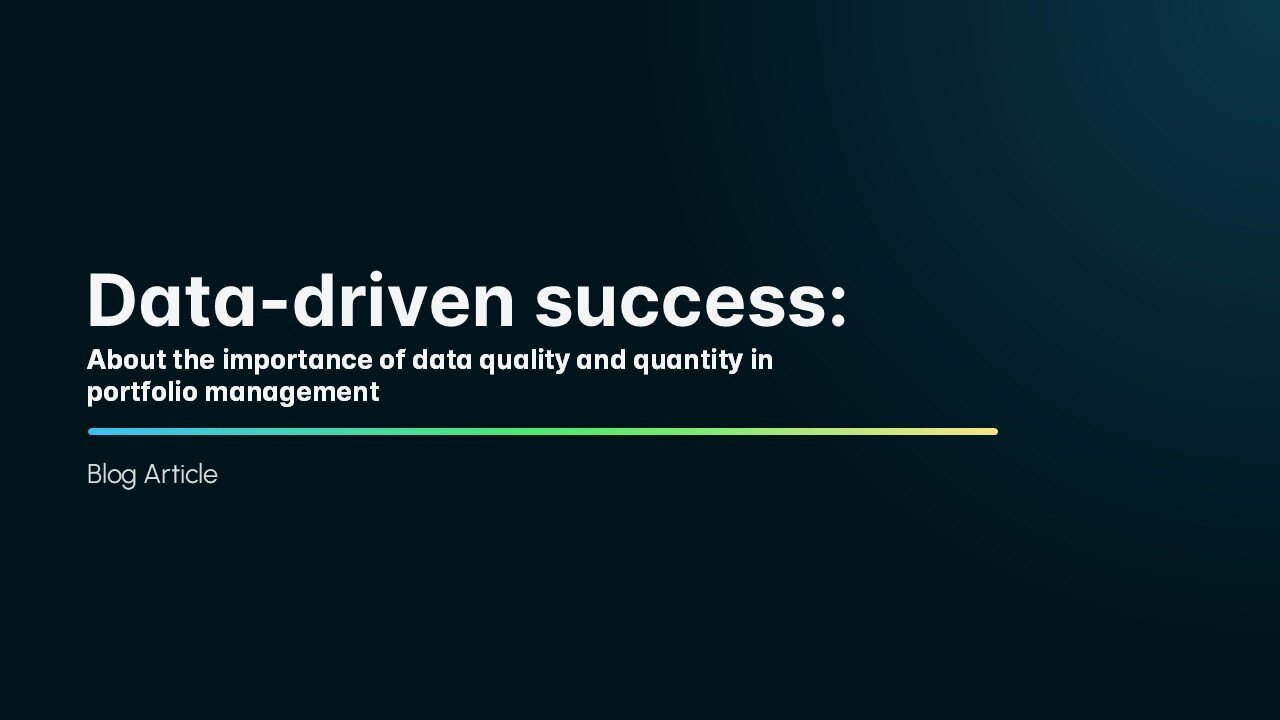 Data-driven success:
About the importance of data quality and quantity in portfolio management

Blog Article